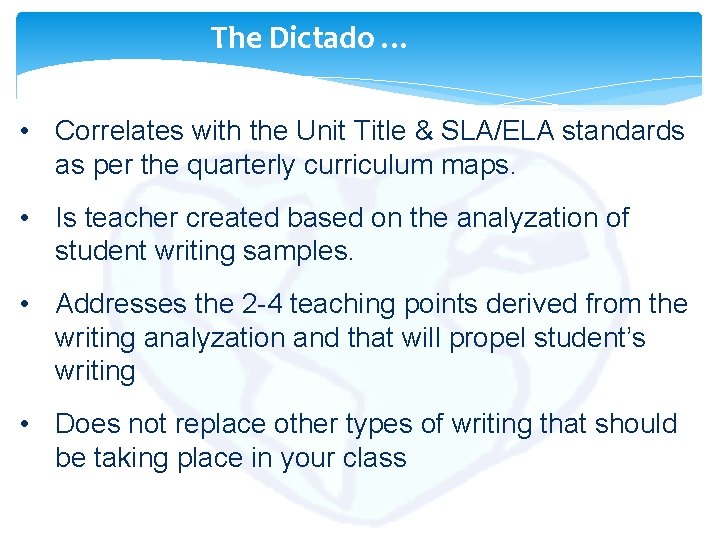 The Dictado …

• Correlates with the Unit Title & SLA/ELA standards as per the quarterly curriculum maps.

• Is teacher created based on the analyzation of student writing samples.

• Addresses the 2-4 teaching points derived from the writing analyzation and that will propel student's writing

• Does not replace other types of writing that should be taking place in your class